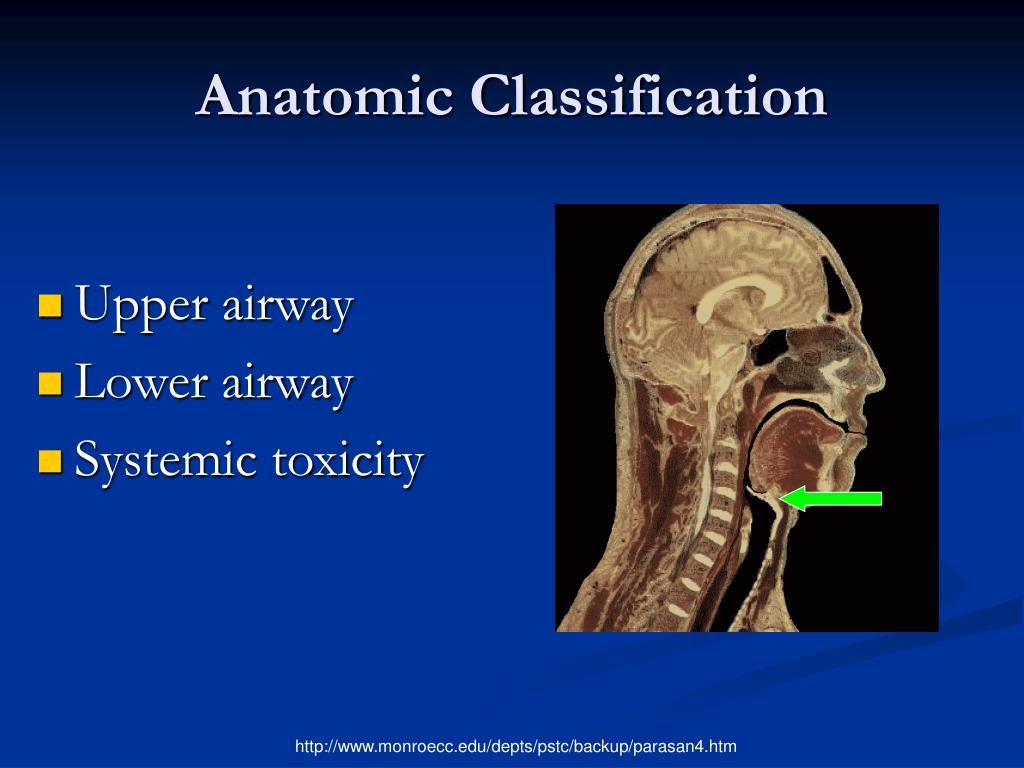 Anatomic Classification

Upper airway
Lower airway
Systemic toxicity

http://www.monroecc.edu/depts/pstc/backup/parasan4.htm